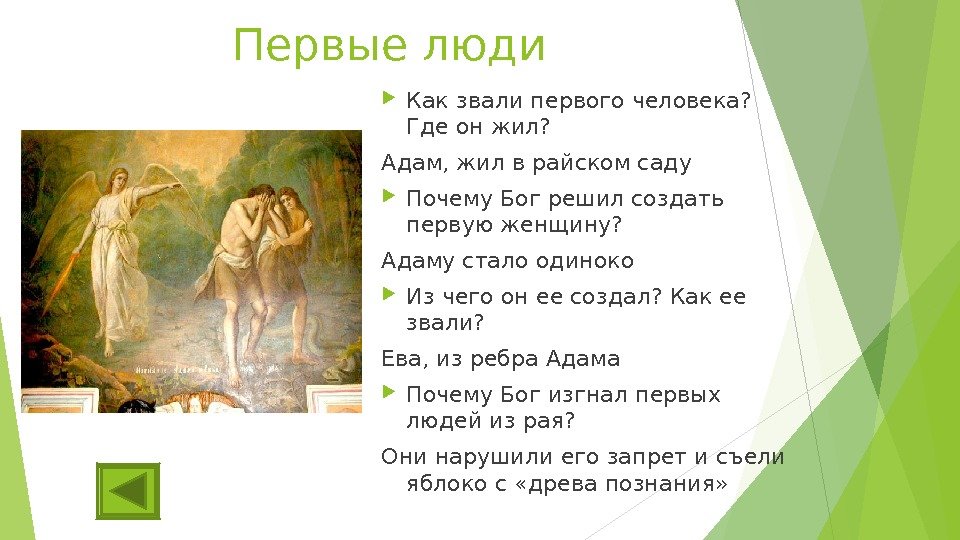 Первые люди

Как звали первого человека? Где он жил?

Адам, жил в райском саду

Почему Бог решил создать первую женщину?

Адаму стало одиноко

Из чего он ее создал? Как ее звали?

Ева, из ребра Адама

Почему Бог изгнал первых людей из рая?

Они нарушили его запрет и съели яблоко с «древа познания»